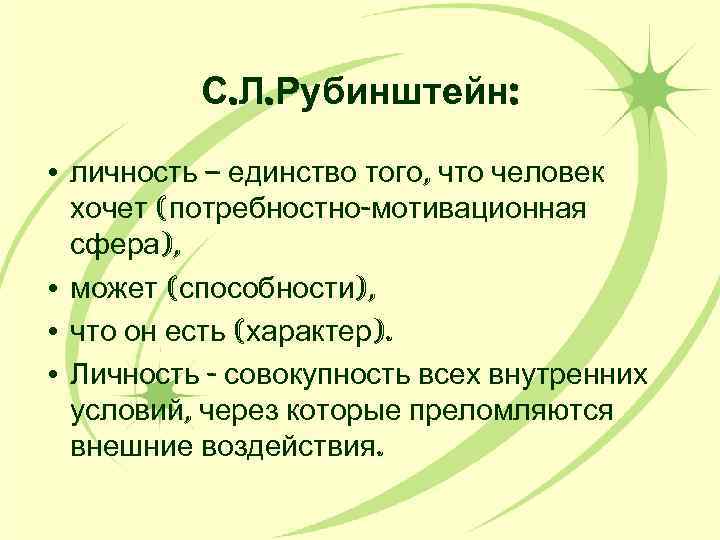 С.Л.Рубинштейн:

• личность – единство того, что человек хочет (потребностно-мотивационная сфера),
• может (способности),
• что он есть (характер).
• Личность - совокупность всех внутренних условий, через которые преломляются внешние воздействия.